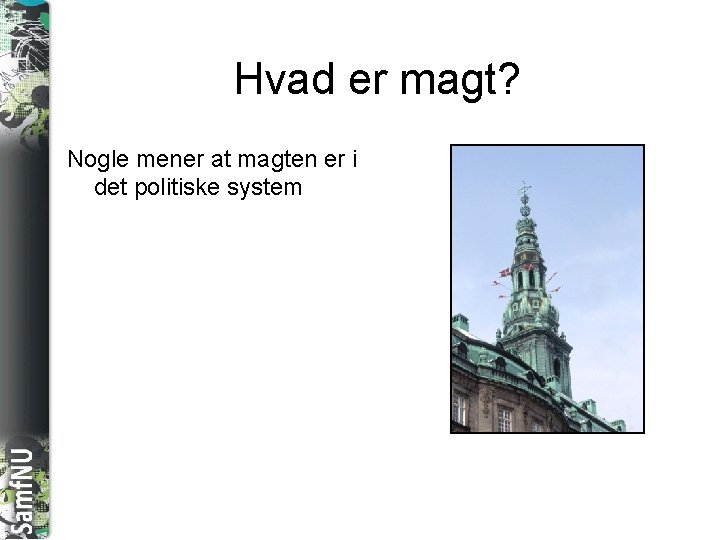 Hvad er magt?

Nogle mener at magten er i det politiske system

SamfNU